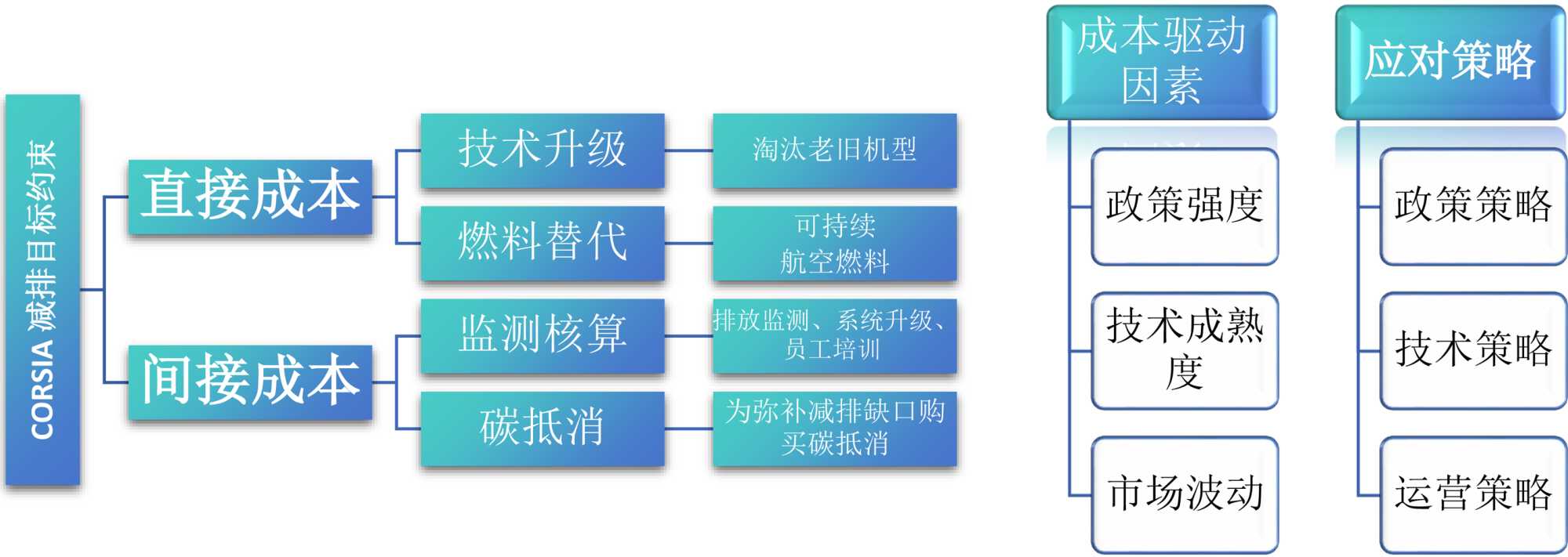 CORSIA 减排目标约束

直接成本

间接成本

技术升级

燃料替代

监测核算

碳抵消

淘汰老旧机型

可持续航空燃料

排放监测、系统升级、员工培训

为弥补减排缺口购买碳抵消

成本驱动因素

政策强度

技术成熟度

市场波动

应对策略

政策策略

技术策略

运营策略